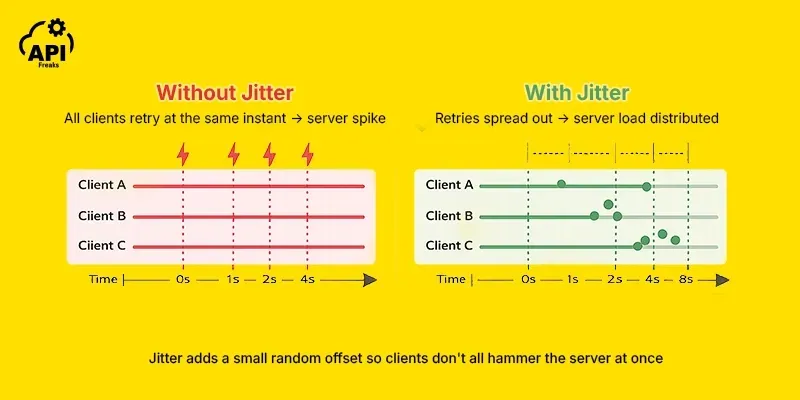 API
Freaks

Without Jitter

All clients retry at the same instant → server spike

Client A

Ciient B

Ciient C

Time 0s 1s 2s 4s

With Jitter

Retries spread out → server load distributed

Client A

Client B

Client C

Time 0s 1s 2s 4s 8s

Jitter adds a small random offset so clients don't all hammer the server at once